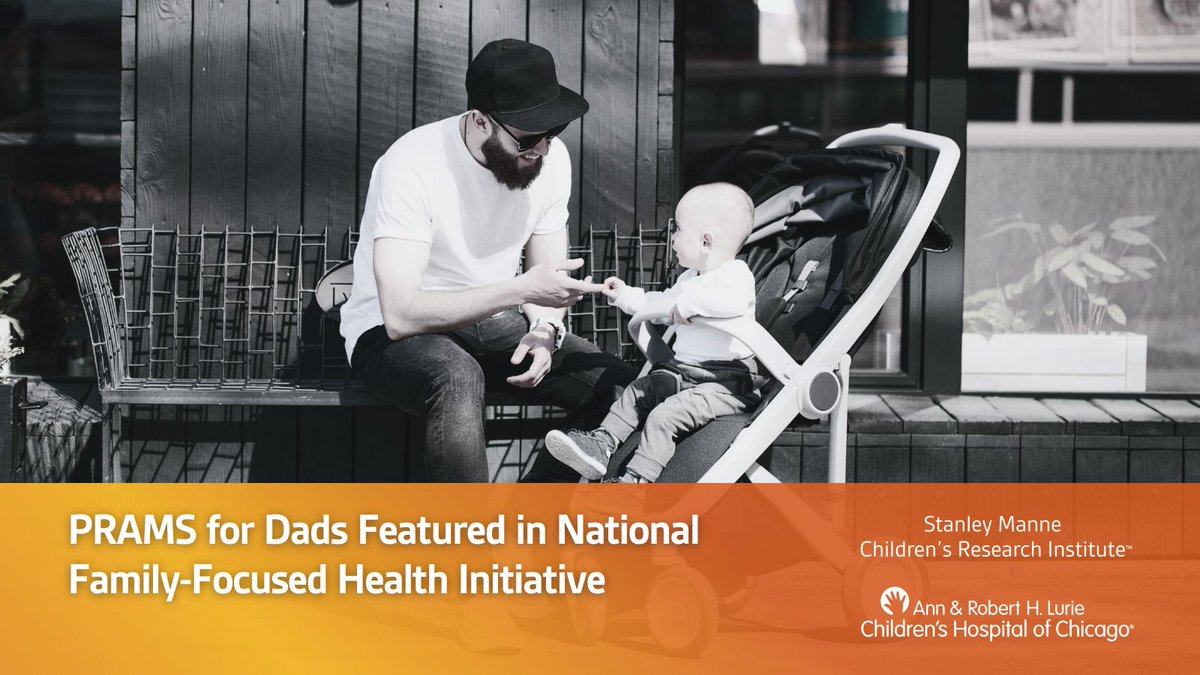 PRAMS for Dads Featured in National Family-Focused Health Initiative

Stanley Manne Children's Research Institute™

Ann & Robert H. Lurie Children's Hospital of Chicago®